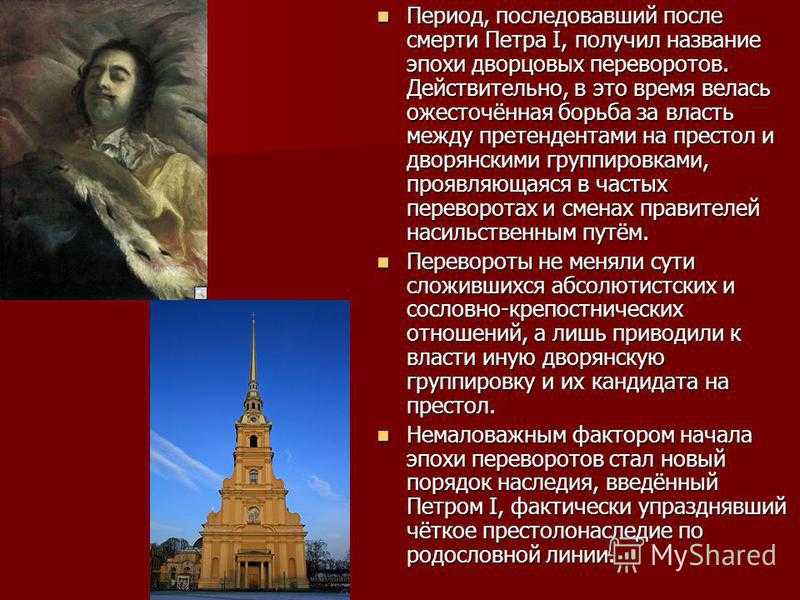 Период, последовавший после смерти Петра I, получил название эпохи дворцовых переворотов. Действительно, в это время велась ожесточённая борьба за власть между претендентами на престол и дворянскими группировками, проявляющаяся в частых переворотах и сменах правителей насильственным путём.

Перевороты не меняли сути сложившихся абсолютистских и сословно-крепостнических отношений, а лишь приводили к власти иную дворянскую группировку и их кандидата на престол.

Немаловажным фактором начала эпохи переворотов стал новый порядок наследия, введённый Петром I, фактически упразднявший чёткое престолонаследие по родословной линии.

MyShared